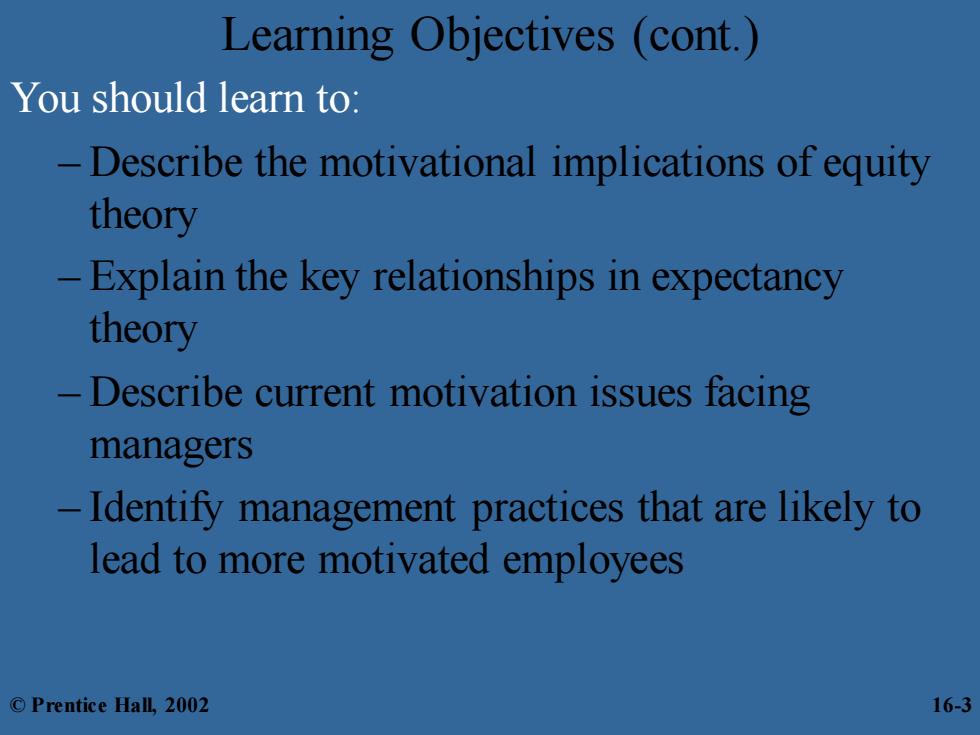 Learning Objectives (cont.)

You should learn to:

– Describe the motivational implications of equity theory

– Explain the key relationships in expectancy theory

– Describe current motivation issues facing managers

– Identify management practices that are likely to lead to more motivated employees

© Prentice Hall, 2002

16-3